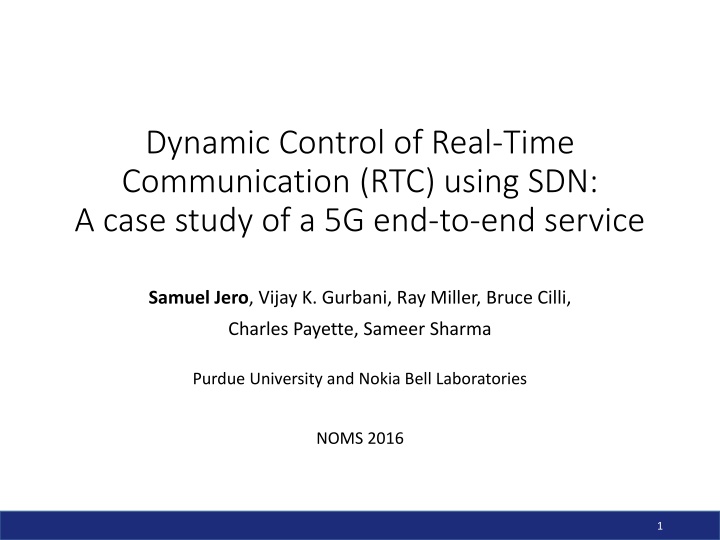 Dynamic Control of Real-Time Communication (RTC) using SDN: A case study of a 5G end-to-end service

Samuel Jero, Vijay K. Gurbani, Ray Miller, Bruce Cilli, Charles Payette, Sameer Sharma

Purdue University and Nokia Bell Laboratories

NOMS 2016

1